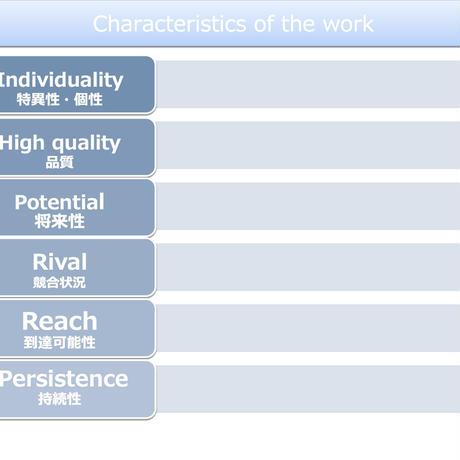 Characteristics of the work

Individuality
特異性・個性

High quality
品質

Potential
将来性

Rival
競合状況

Reach
到達可能性

Persistence
持続性